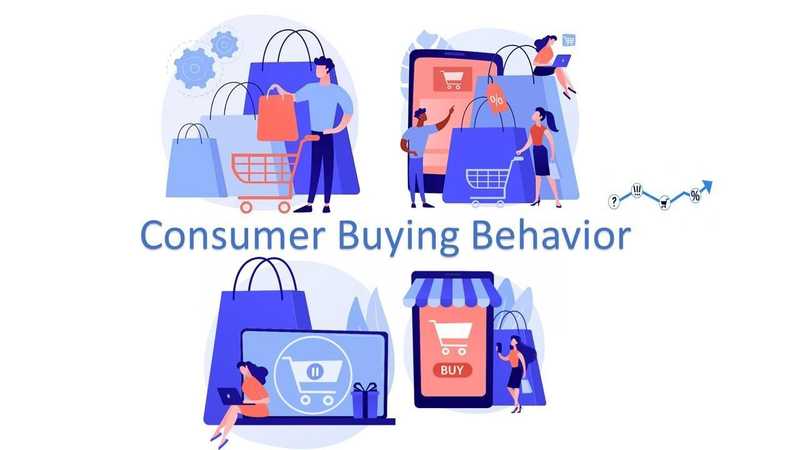 %

? !!! %

Consumer Buying Behavior

BUY